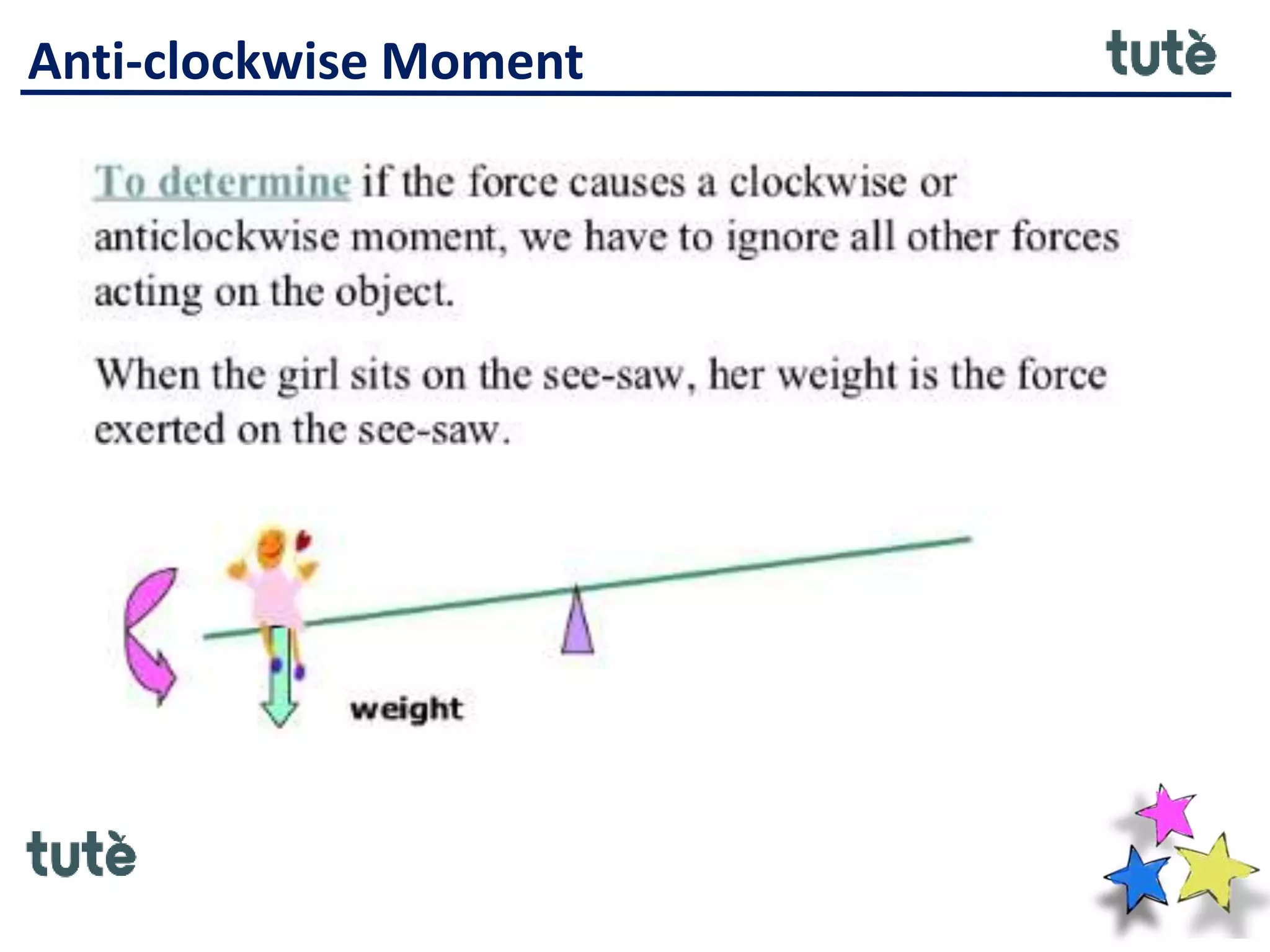 Anti-clockwise Moment

tutè

To determine if the force causes a clockwise or anticlockwise moment, we have to ignore all other forces acting on the object.

When the girl sits on the see-saw, her weight is the force exerted on the see-saw.

weight

tutè